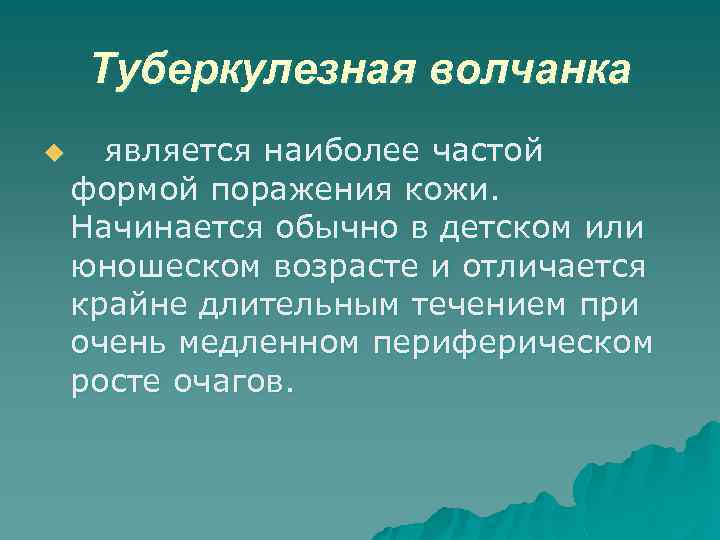 Туберкулезная волчанка

является наиболее частой формой поражения кожи. Начинается обычно в детском или юношеском возрасте и отличается крайне длительным течением при очень медленном периферическом росте очагов.